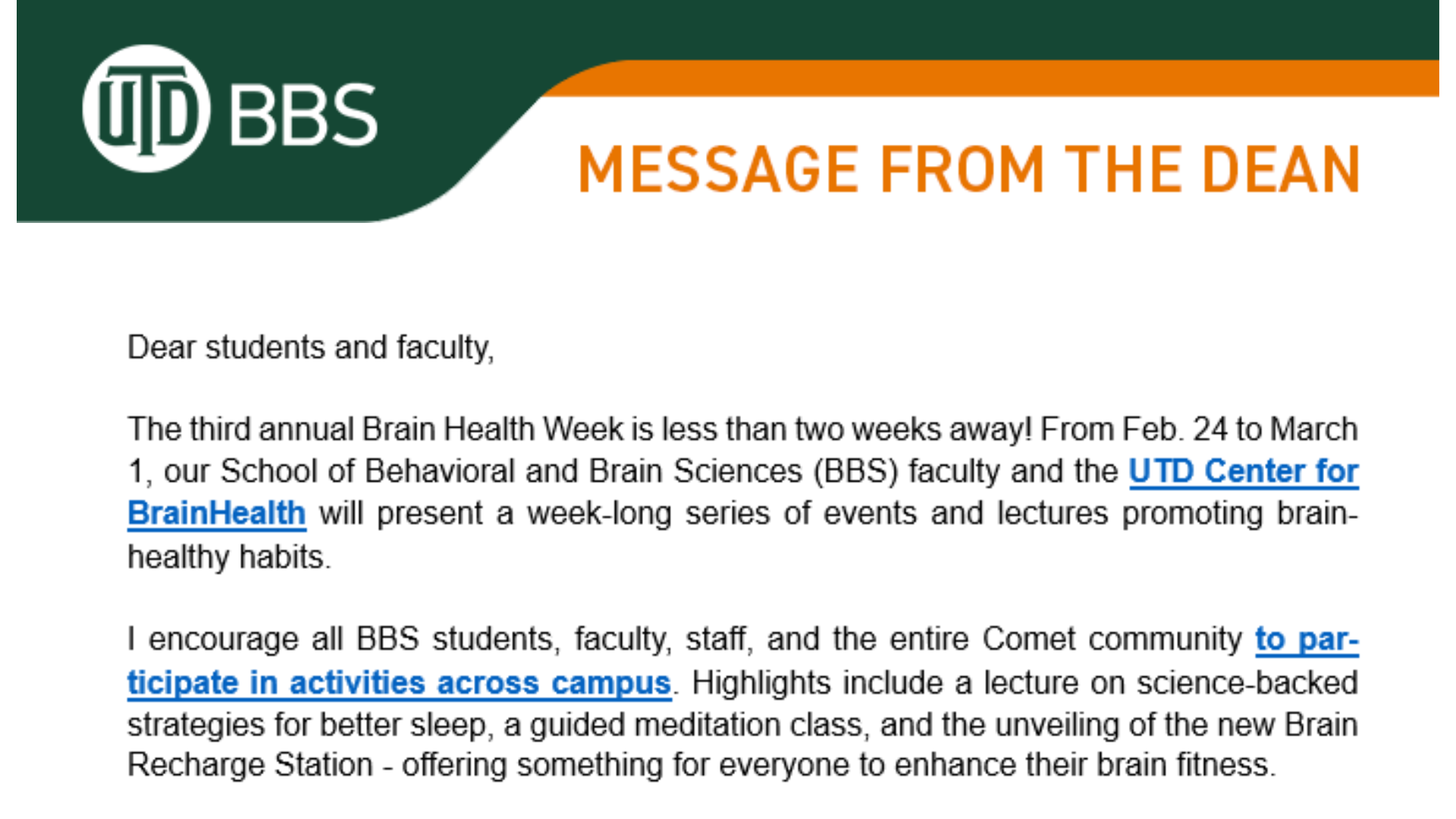 UTD BBS

MESSAGE FROM THE DEAN

Dear students and faculty,

The third annual Brain Health Week is less than two weeks away! From Feb. 24 to March 1, our School of Behavioral and Brain Sciences (BBS) faculty and the UTD Center for BrainHealth will present a week-long series of events and lectures promoting brain-healthy habits.

I encourage all BBS students, faculty, staff, and the entire Comet community to participate in activities across campus. Highlights include a lecture on science-backed strategies for better sleep, a guided meditation class, and the unveiling of the new Brain Recharge Station - offering something for everyone to enhance their brain fitness.